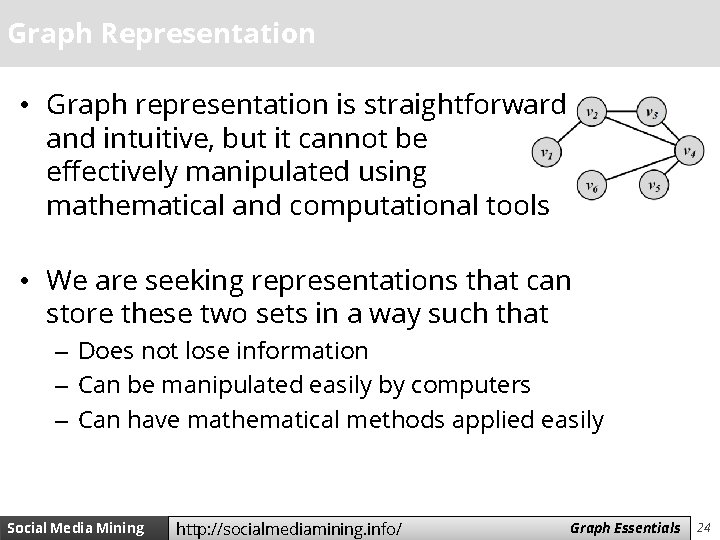 Graph Representation

• Graph representation is straightforward and intuitive, but it cannot be effectively manipulated using mathematical and computational tools

$v_2$ $v_3$ $v_1$ $v_4$ $v_6$ $v_5$

• We are seeking representations that can store these two sets in a way such that
– Does not lose information
– Can be manipulated easily by computers
– Can have mathematical methods applied easily

Social Media Mining http://socialmediamining.info/ Graph Essentials 24